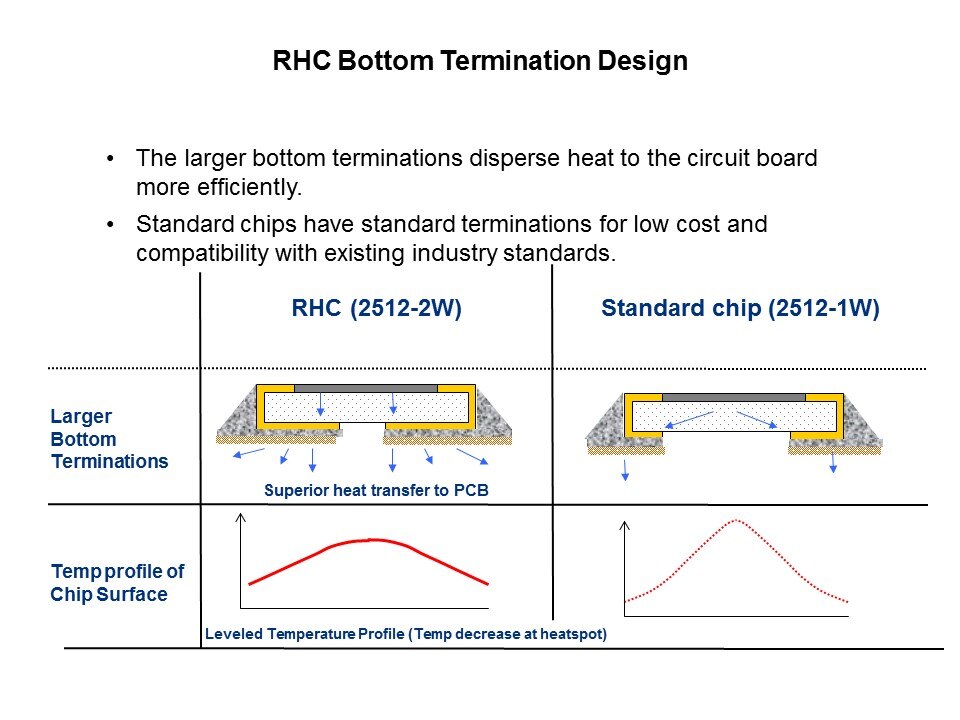 RHC Bottom Termination Design

• The larger bottom terminations disperse heat to the circuit board more efficiently.

• Standard chips have standard terminations for low cost and compatibility with existing industry standards.

| | RHC (2512-2W) | Standard chip (2512-1W) |
|---|---|---|
| Larger Bottom Terminations | Superior heat transfer to PCB | |
| Temp profile of Chip Surface | Leveled Temperature Profile (Temp decrease at heatspot) | |